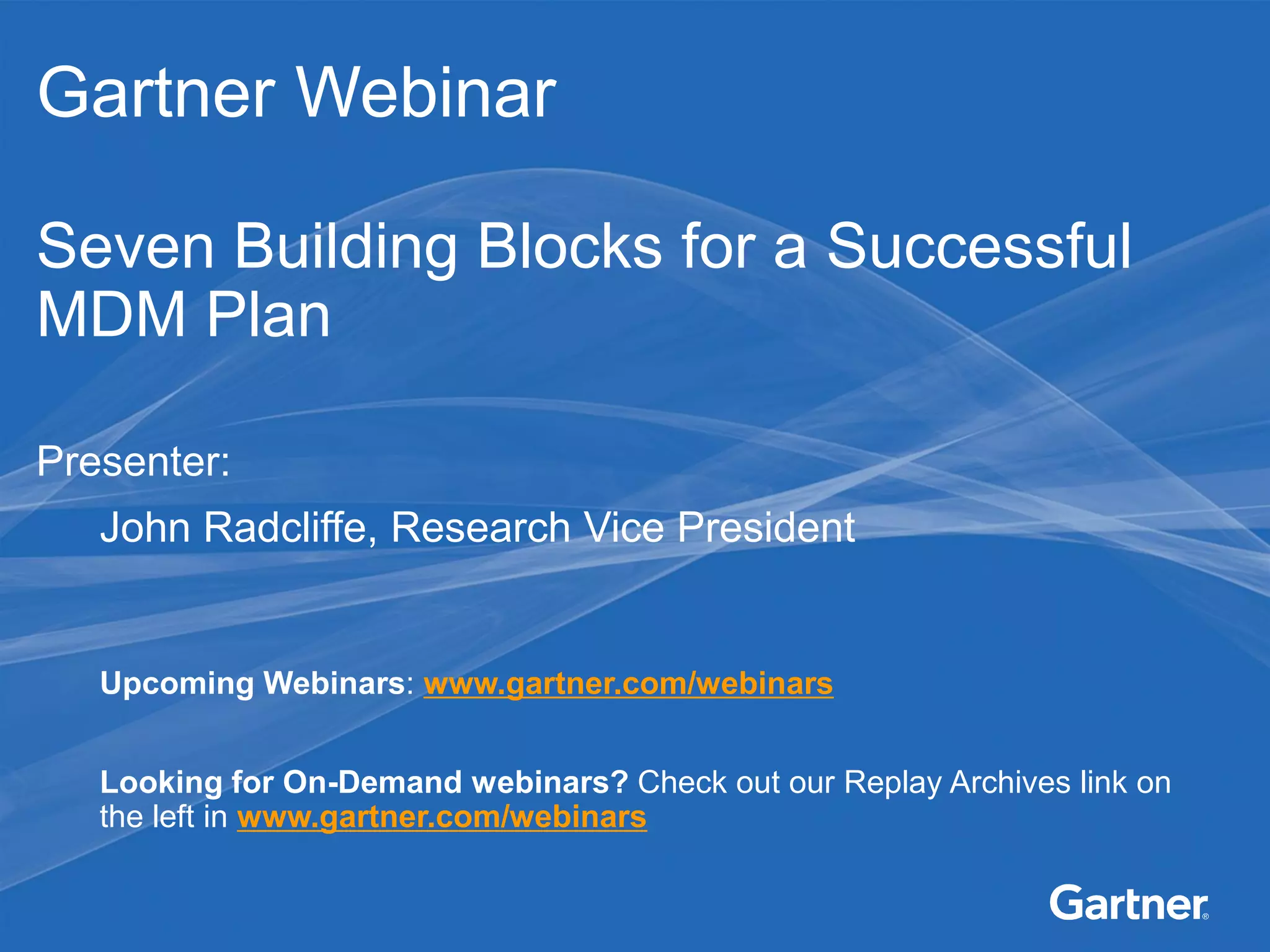 Gartner Webinar

Seven Building Blocks for a Successful MDM Plan

Presenter:

John Radcliffe, Research Vice President

Upcoming Webinars: www.gartner.com/webinars

Looking for On-Demand webinars? Check out our Replay Archives link on the left in www.gartner.com/webinars

Gartner®